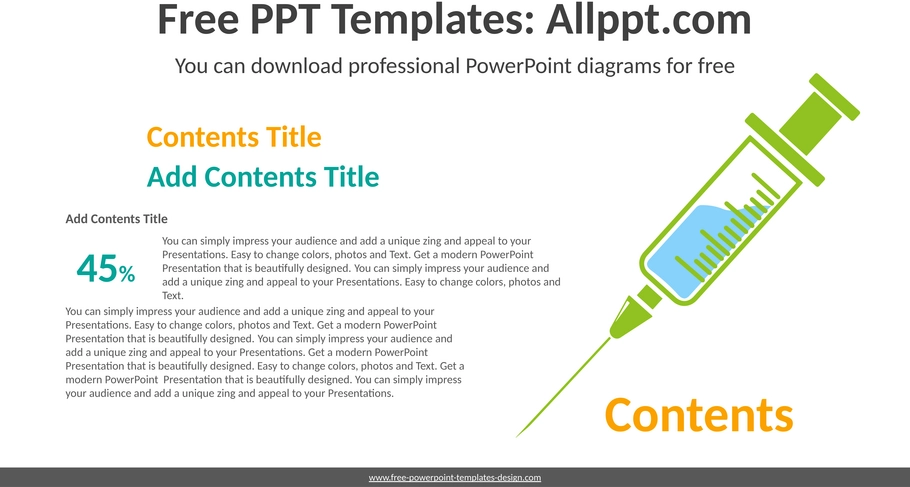 Free PPT Templates: Allppt.com

You can download professional PowerPoint diagrams for free

Contents Title

Add Contents Title

Add Contents Title

45%

You can simply impress your audience and add a unique zing and appeal to your Presentations. Easy to change colors, photos and Text. Get a modern PowerPoint Presentation that is beautifully designed. You can simply impress your audience and add a unique zing and appeal to your Presentations. Easy to change colors, photos and Text.

You can simply impress your audience and add a unique zing and appeal to your Presentations. Easy to change colors, photos and Text. Get a modern PowerPoint Presentation that is beautifully designed. You can simply impress your audience and add a unique zing and appeal to your Presentations. Get a modern PowerPoint Presentation that is beautifully designed. Easy to change colors, photos and Text. Get a modern PowerPoint Presentation that is beautifully designed. You can simply impress your audience and add a unique zing and appeal to your Presentations.

Contents

www.free-powerpoint-templates-design.com